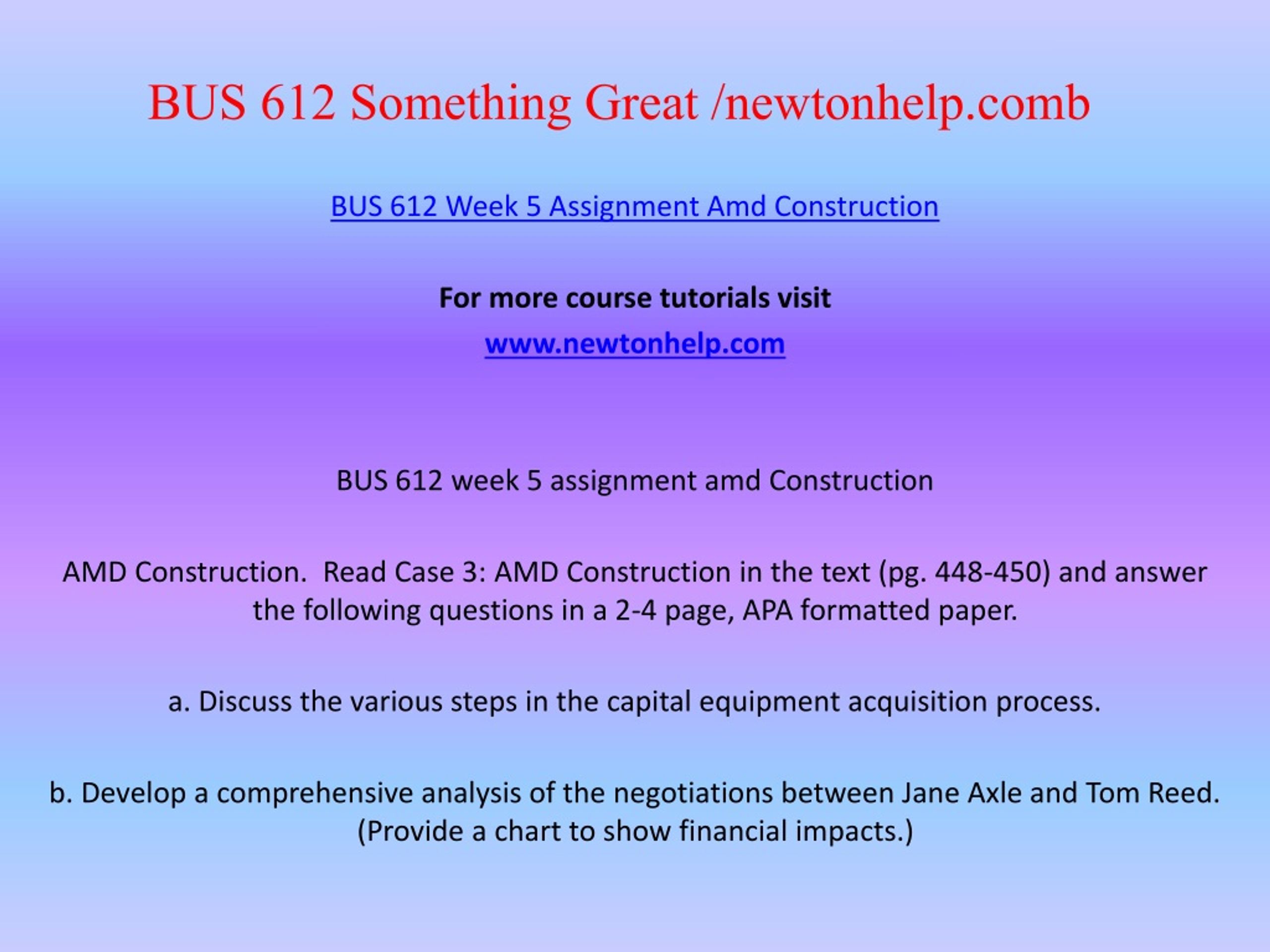 BUS 612 Something Great /newtonhelp.comb

BUS 612 Week 5 Assignment Amd Construction

For more course tutorials visit

www.newtonhelp.com

BUS 612 week 5 assignment amd Construction

AMD Construction.  Read Case 3: AMD Construction in the text (pg. 448-450) and answer the following questions in a 2-4 page, APA formatted paper.

a. Discuss the various steps in the capital equipment acquisition process.

b. Develop a comprehensive analysis of the negotiations between Jane Axle and Tom Reed. (Provide a chart to show financial impacts.)